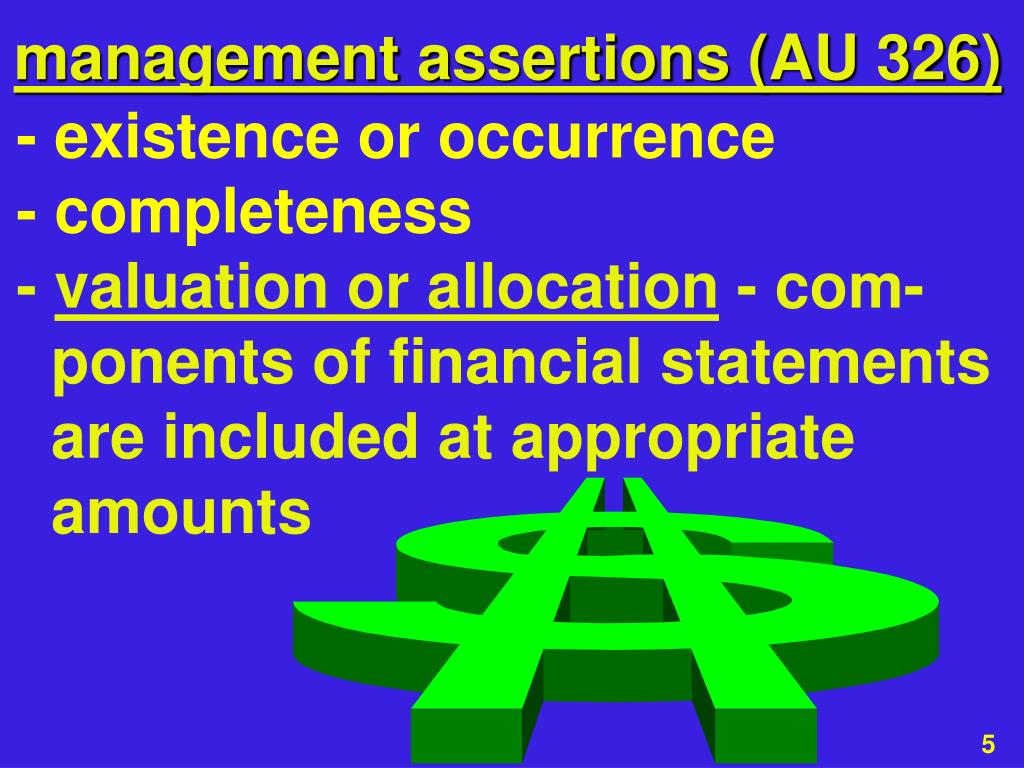 management assertions (AU 326)
- existence or occurrence
- completeness
- valuation or allocation - components of financial statements are included at appropriate amounts

5